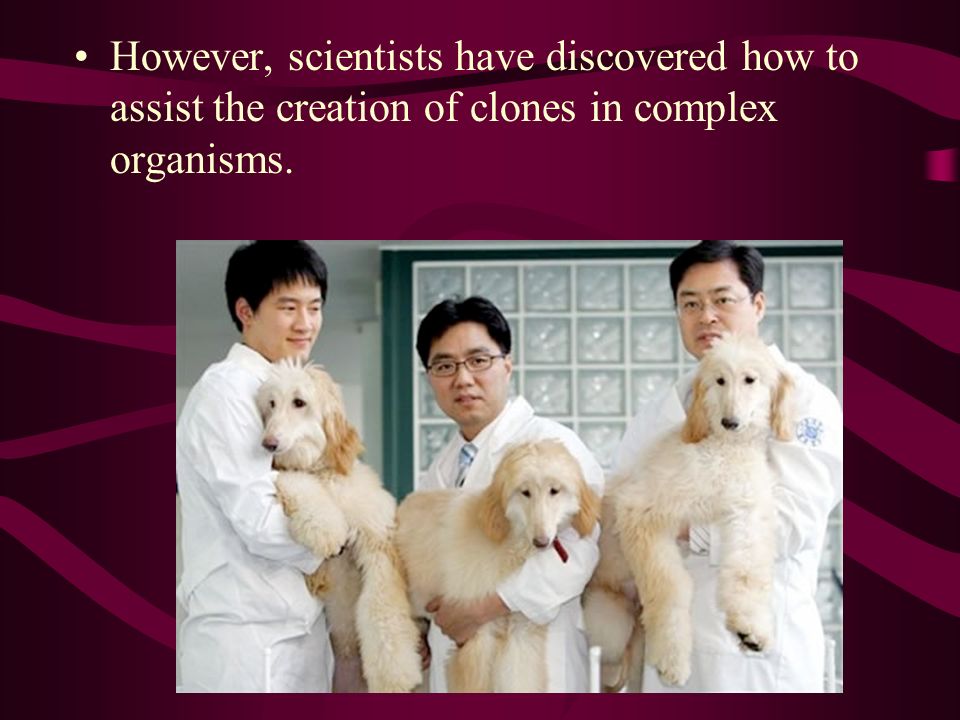 • However, scientists have discovered how to assist the creation of clones in complex organisms.